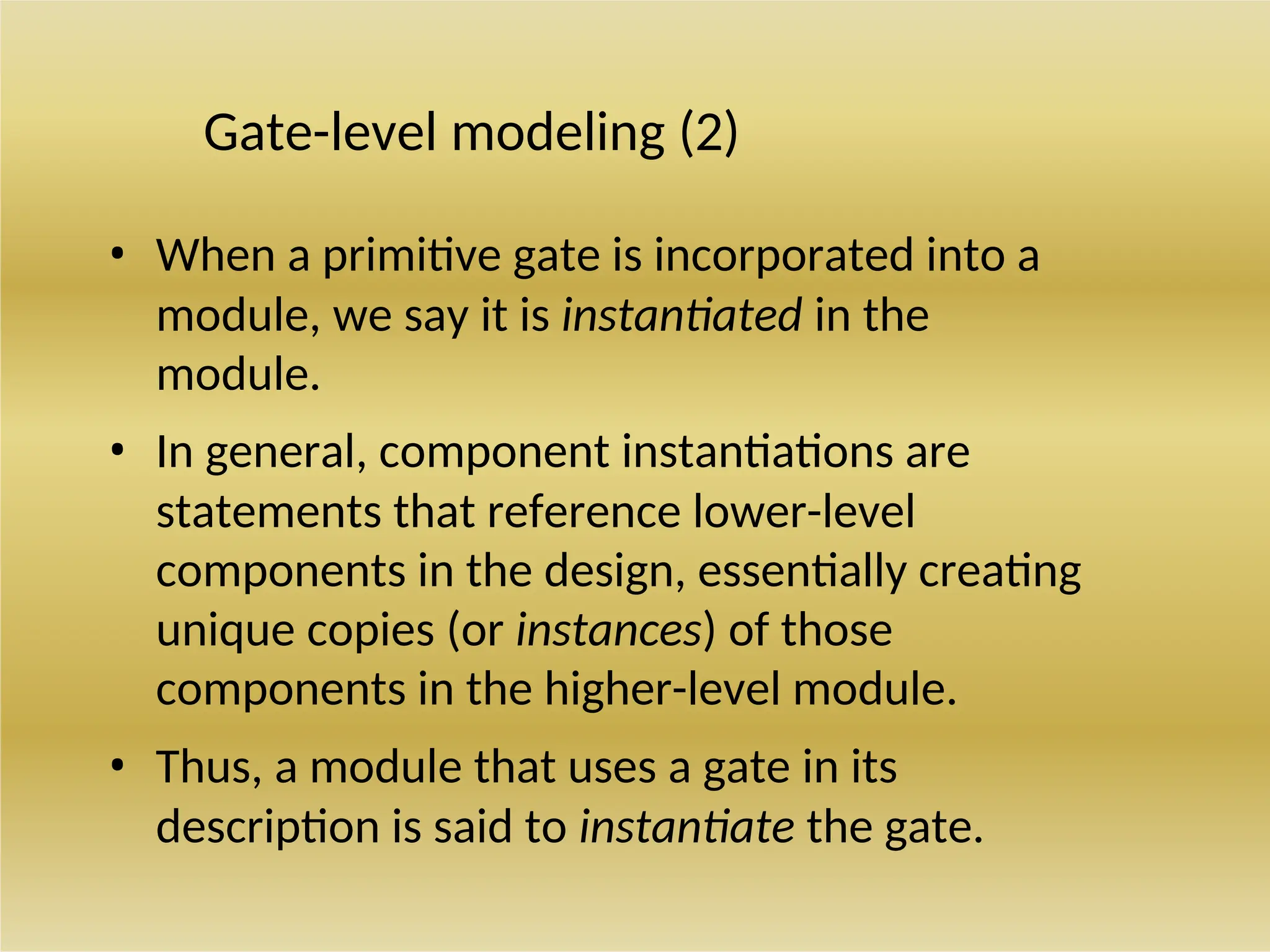 Gate-level modeling (2)

• When a primitive gate is incorporated into a module, we say it is instantiated in the module.

• In general, component instantiations are statements that reference lower-level components in the design, essentially creating unique copies (or instances) of those components in the higher-level module.

• Thus, a module that uses a gate in its description is said to instantiate the gate.